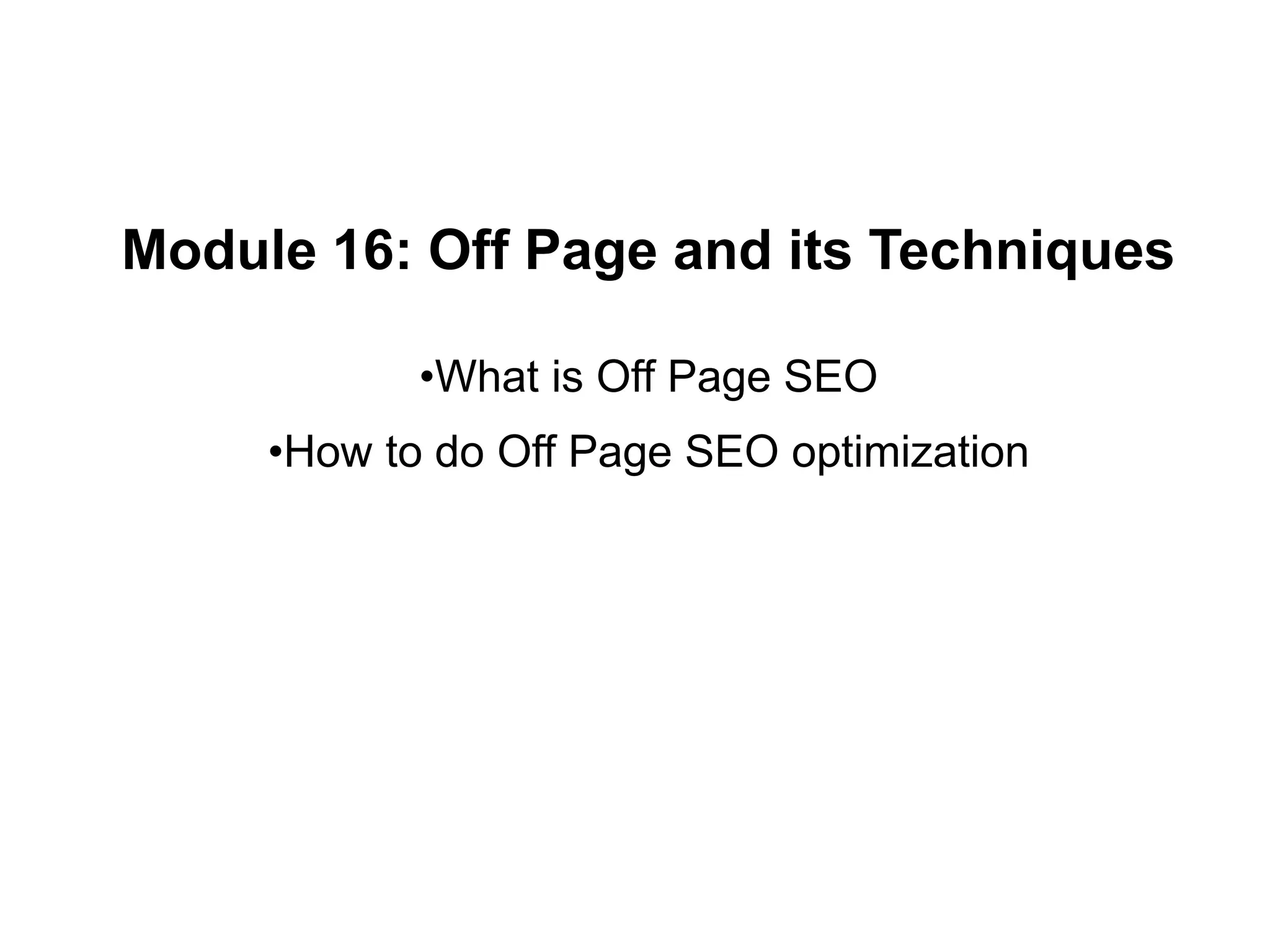 Module 16: Off Page and its Techniques

•What is Off Page SEO

•How to do Off Page SEO optimization